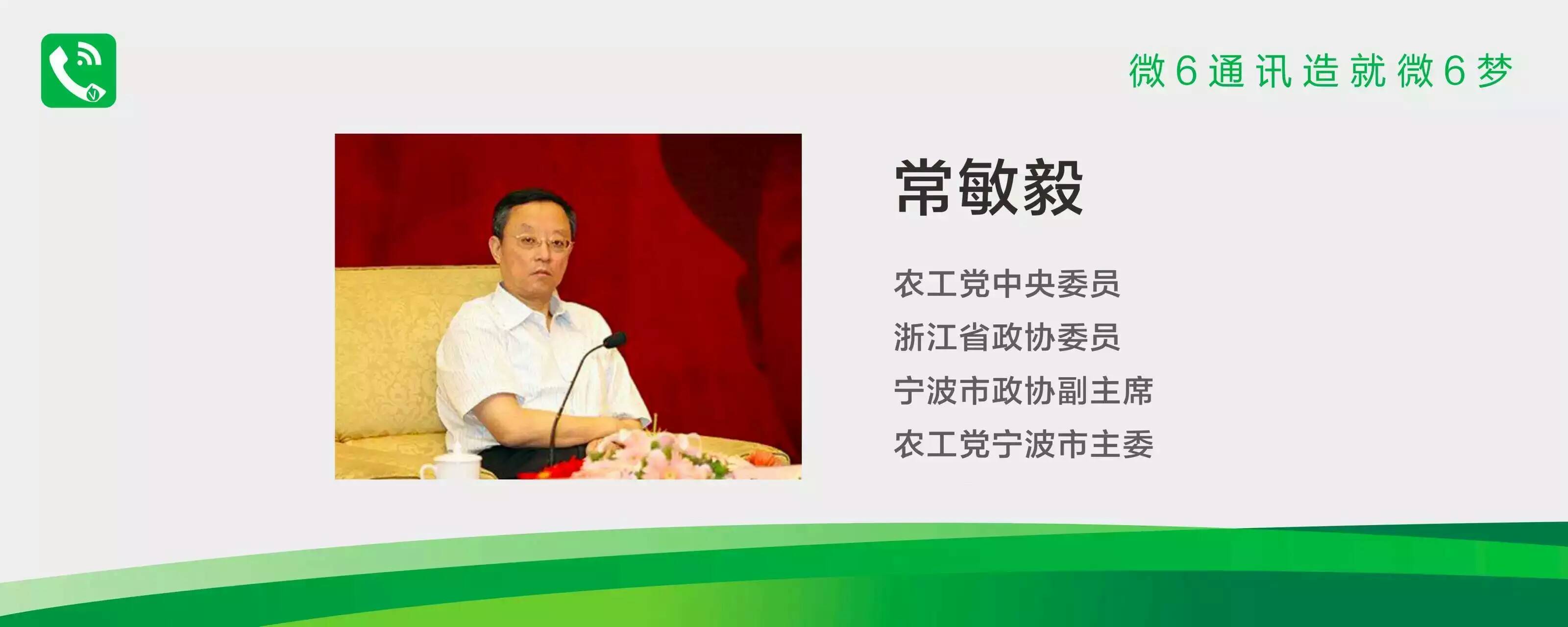 微6通讯造就微6梦

常敏毅

农工党中央委员
浙江省政协委员
宁波市政协副主席
农工党宁波市主委